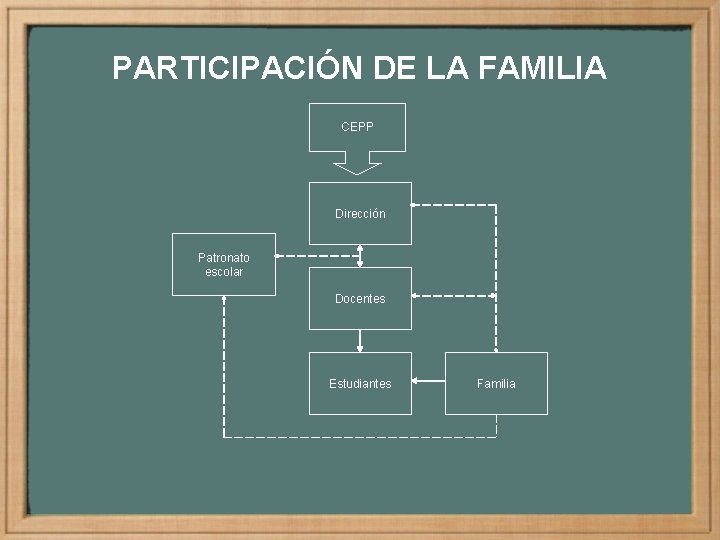 PARTICIPACIÓN DE LA FAMILIA

CEPP

Dirección

Patronato escolar

Docentes

Estudiantes

Familia